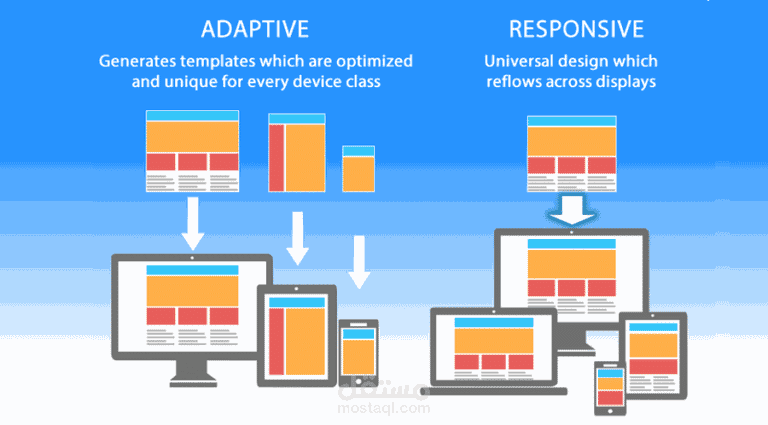 ADAPTIVE
Generates templates which are optimized and unique for every device class

RESPONSIVE
Universal design which reflows across displays

مستقل
mostaql.com